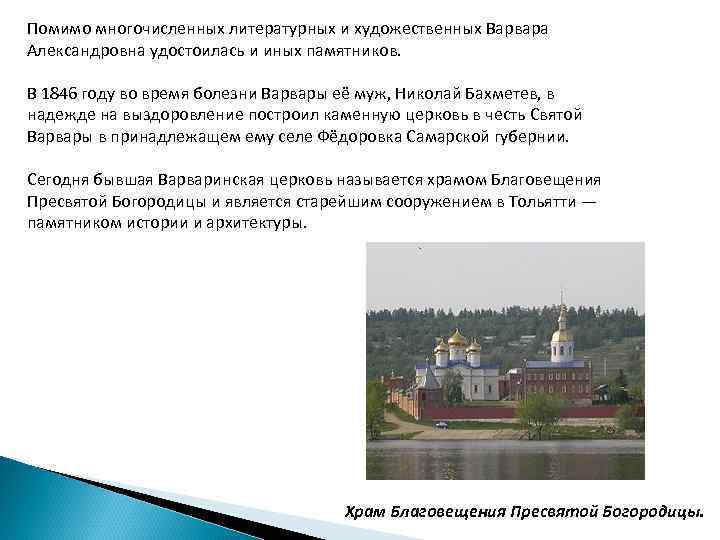 Помимо многочисленных литературных и художественных Варвара Александровна удостоилась и иных памятников.

В 1846 году во время болезни Варвары её муж, Николай Бахметев, в надежде на выздоровление построил каменную церковь в честь Святой Варвары в принадлежащем ему селе Фёдоровка Самарской губернии.

Сегодня бывшая Варваринская церковь называется храмом Благовещения Пресвятой Богородицы и является старейшим сооружением в Тольятти — памятником истории и архитектуры.

Храм Благовещения Пресвятой Богородицы.